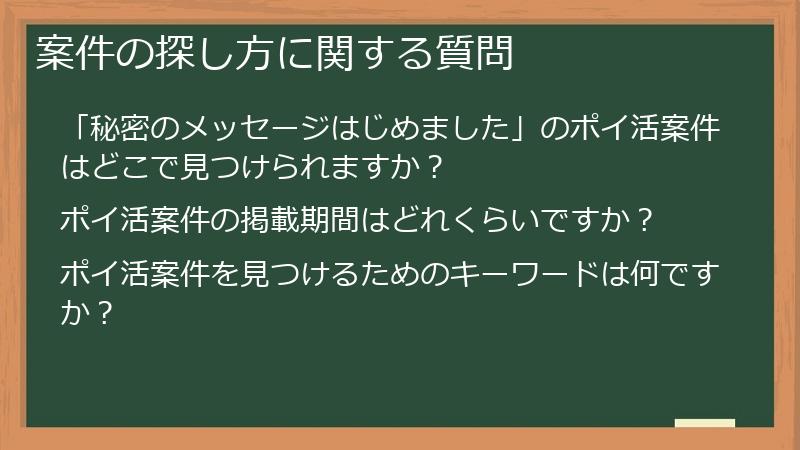 案件の探し方に関する質問

「秘密のメッセージはじめました」のポイ活案件はどこで見つけられますか？

ポイ活案件の掲載期間はどれくらいですか？

ポイ活案件を見つけるためのキーワードは何ですか？